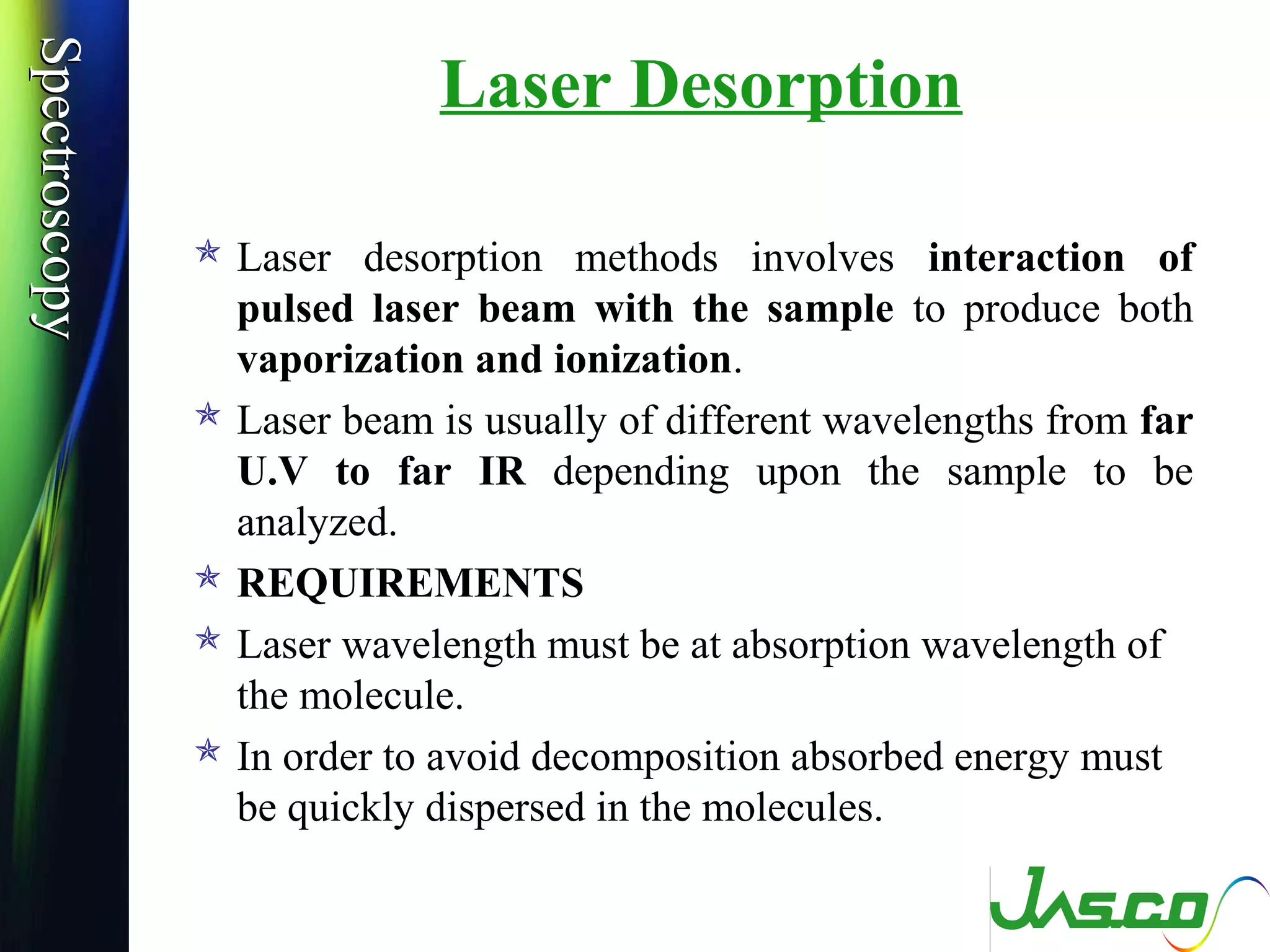 Spectroscopy

Laser Desorption

Laser desorption methods involves interaction of pulsed laser beam with the sample to produce both vaporization and ionization.

Laser beam is usually of different wavelengths from far U.V to far IR depending upon the sample to be analyzed.

REQUIREMENTS

Laser wavelength must be at absorption wavelength of the molecule.

In order to avoid decomposition absorbed energy must be quickly dispersed in the molecules.

JASCO